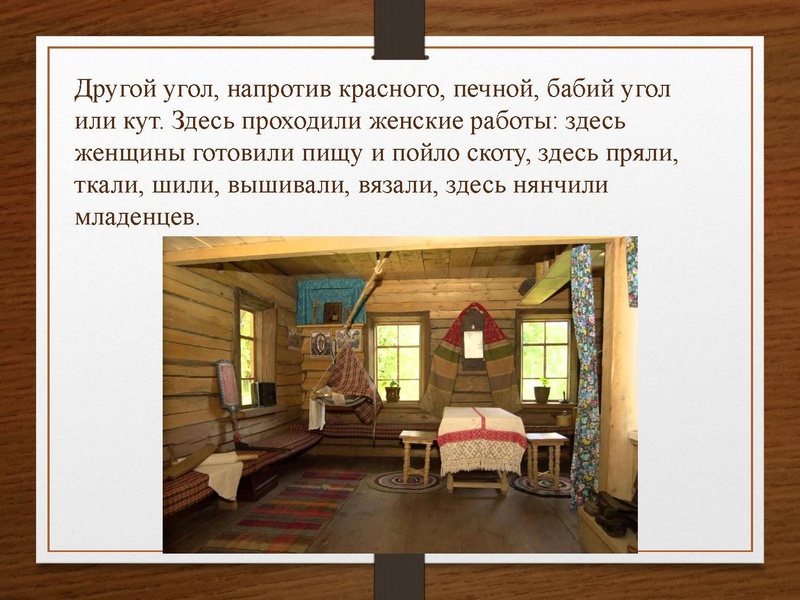 Другой угол, напротив красного, печной, бабий угол или кут. Здесь проходили женские работы: здесь женщины готовили пищу и пойло скоту, здесь пряли, ткали, шили, вышивали, вязали, здесь нянчили младенцев.